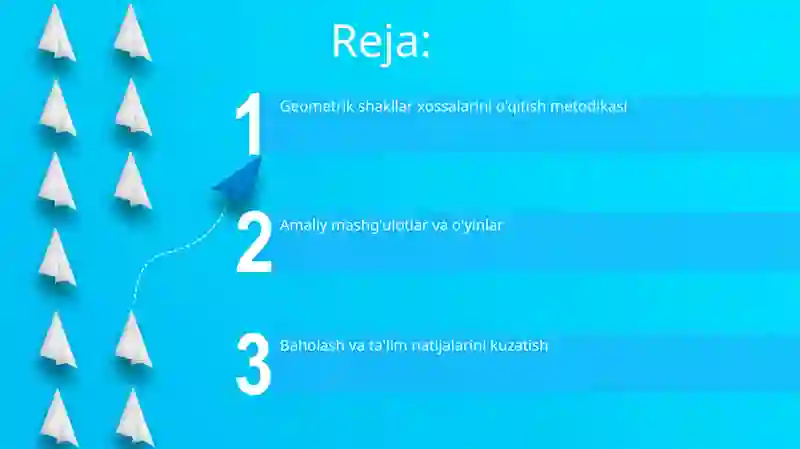 Reja:

1 Geometrik shakllar xossalarini o'qitish metodikasi

2 Amaliy mashg'ulotlar va o'yinlar

3 Baholash va ta'lim natijalarini kuzatish